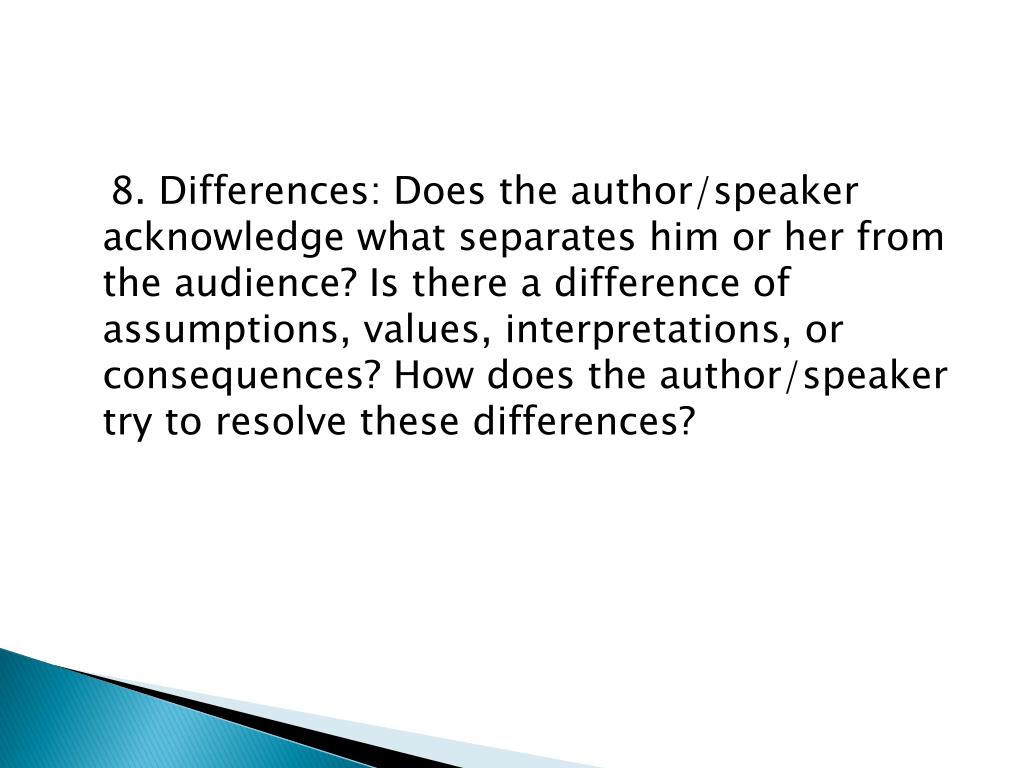 8. Differences: Does the author/speaker acknowledge what separates him or her from the audience? Is there a difference of assumptions, values, interpretations, or consequences? How does the author/speaker try to resolve these differences?